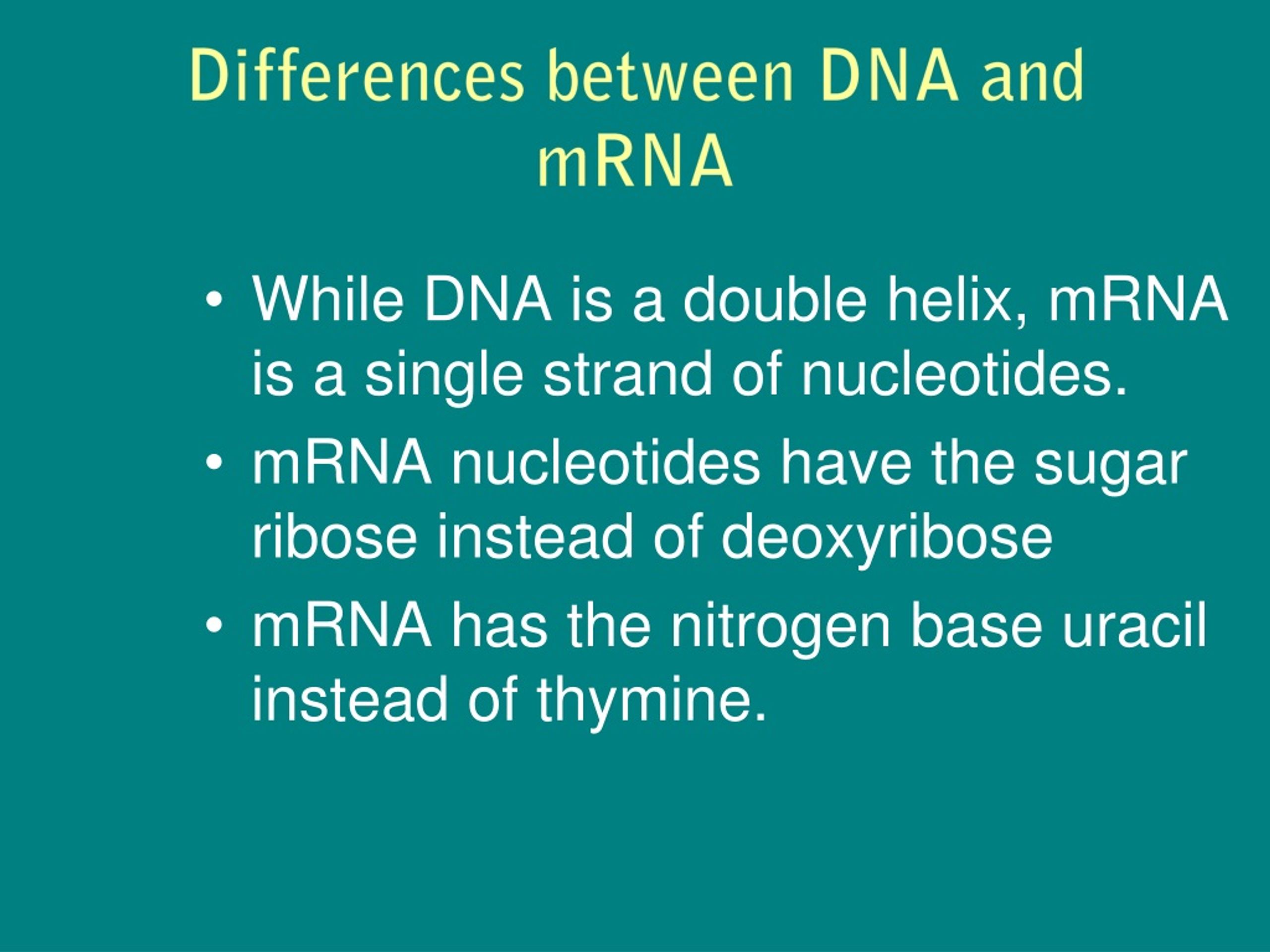 Differences between DNA and mRNA

• While DNA is a double helix, mRNA is a single strand of nucleotides.
• mRNA nucleotides have the sugar ribose instead of deoxyribose
• mRNA has the nitrogen base uracil instead of thymine.